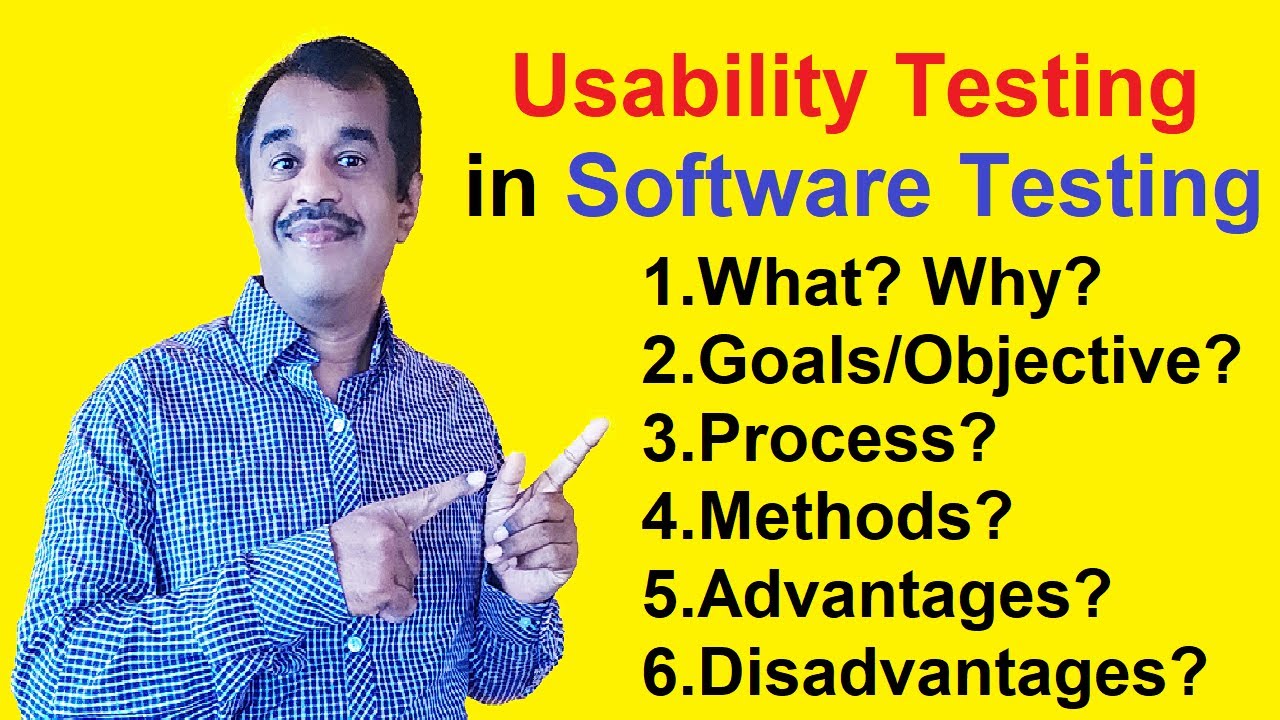 Usability Testing
in Software Testing

1.What? Why?
2.Goals/Objective?
3.Process?
4.Methods?
5.Advantages?
6.Disadvantages?